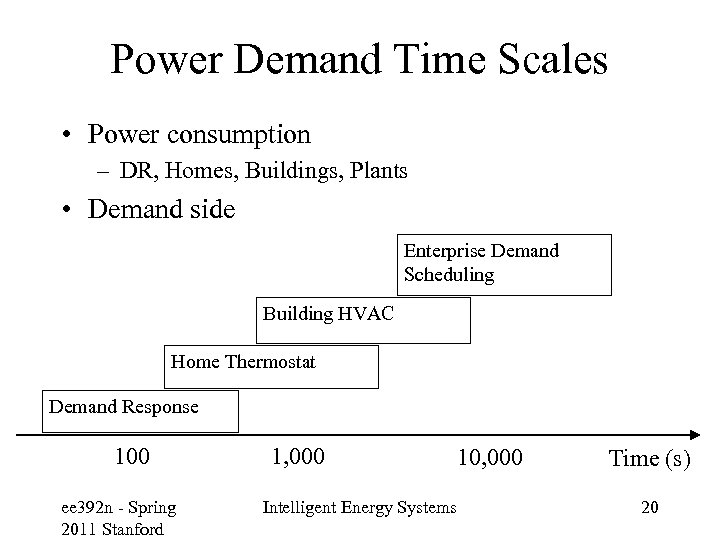 Power Demand Time Scales

• Power consumption
– DR, Homes, Buildings, Plants
• Demand side

Enterprise Demand Scheduling

Building HVAC

Home Thermostat

Demand Response

100
1,000
10,000
Time (s)

ee392n - Spring 2011 Stanford

Intelligent Energy Systems

20